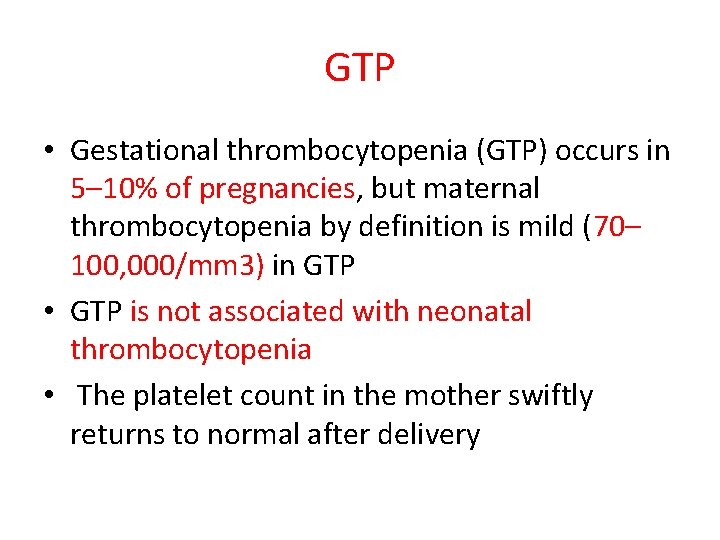 GTP

• Gestational thrombocytopenia (GTP) occurs in 5–10% of pregnancies, but maternal thrombocytopenia by definition is mild (70–100,000/mm3) in GTP

• GTP is not associated with neonatal thrombocytopenia

• The platelet count in the mother swiftly returns to normal after delivery